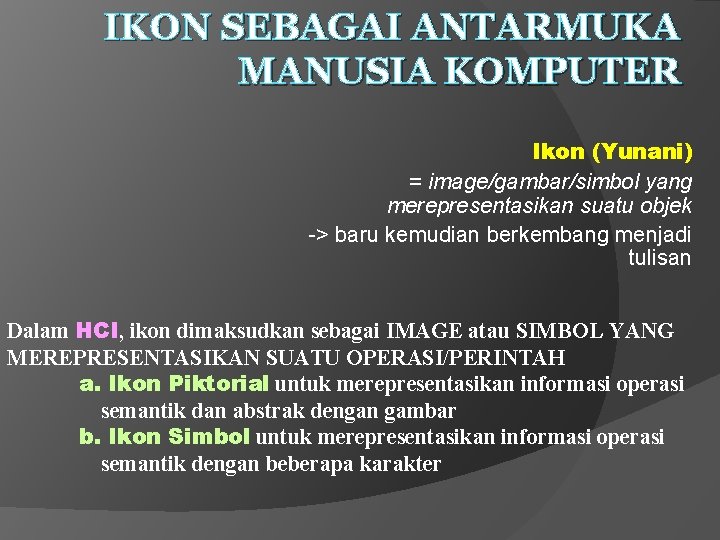 IKON SEBAGAI ANTARMUKA MANUSIA KOMPUTER

Ikon (Yunani)

= image/gambar/simbol yang merepresentasikan suatu objek

-> baru kemudian berkembang menjadi tulisan

Dalam HCI, ikon dimaksudkan sebagai IMAGE atau SIMBOL YANG MEREPRESENTASIKAN SUATU OPERASI/PERINTAH

a. Ikon Piktorial untuk merepresentasikan informasi operasi semantik dan abstrak dengan gambar

b. Ikon Simbol untuk merepresentasikan informasi operasi semantik dengan beberapa karakter